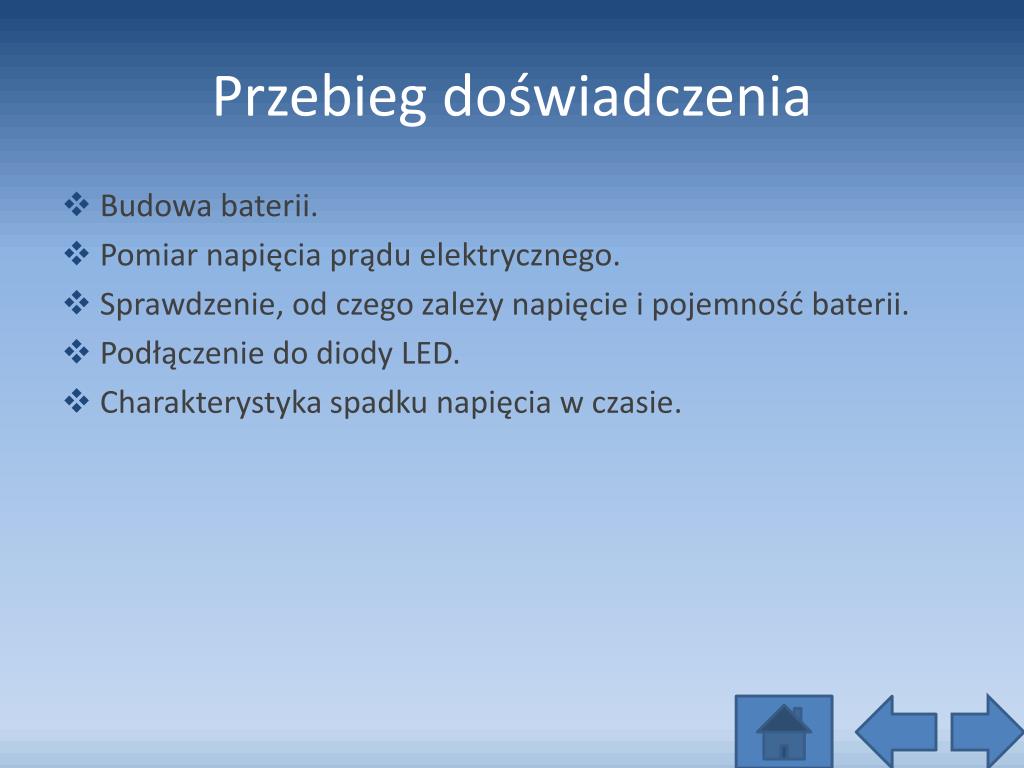 Przebieg doświadczenia

❖ Budowa baterii.
❖ Pomiar napięcia prądu elektrycznego.
❖ Sprawdzenie, od czego zależy napięcie i pojemność baterii.
❖ Podłączenie do diody LED.
❖ Charakterystyka spadku napięcia w czasie.